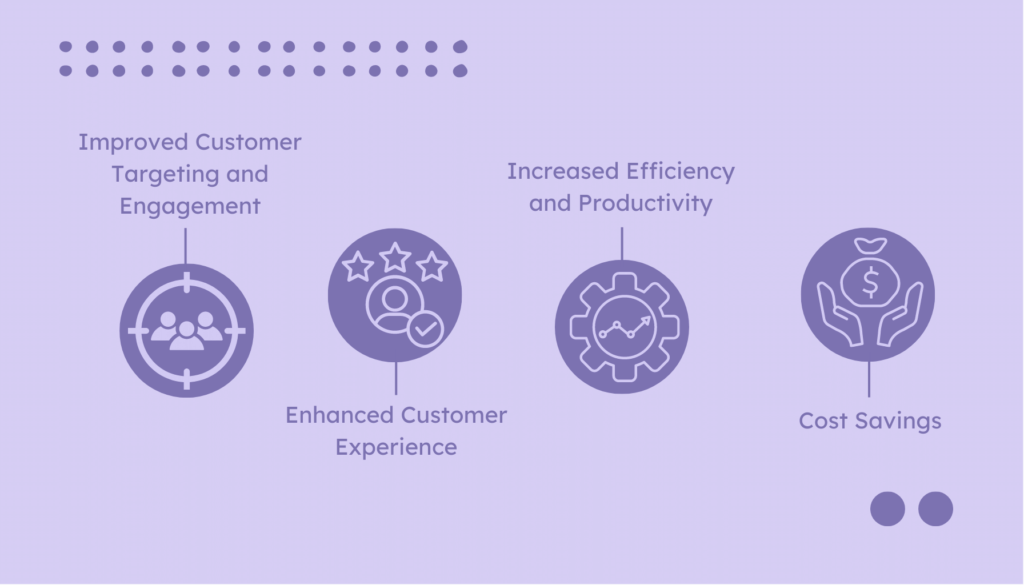 Improved Customer Targeting and Engagement

Enhanced Customer Experience

Increased Efficiency and Productivity

$

Cost Savings